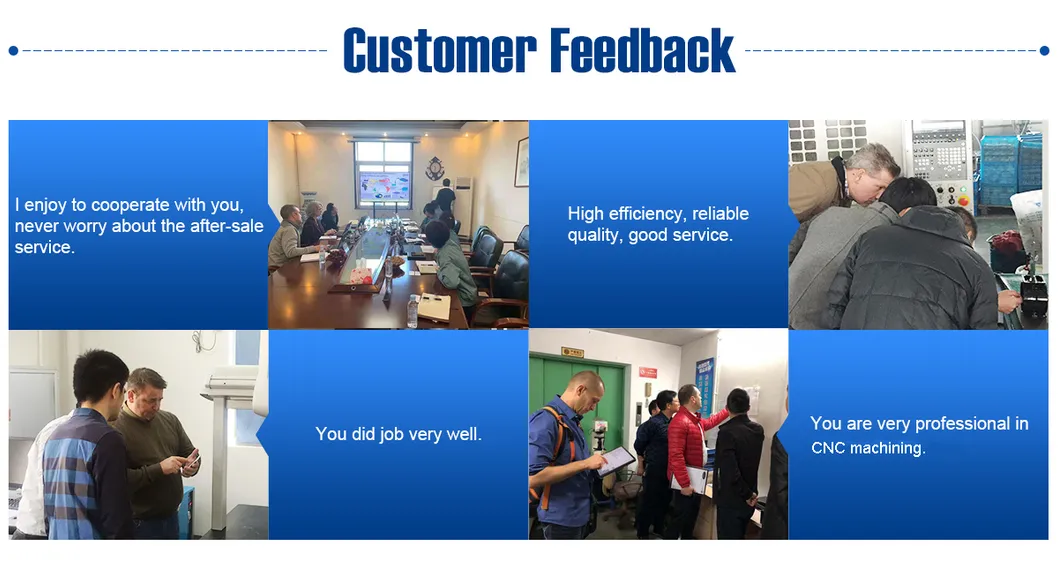 Customer Feedback

I enjoy to cooperate with you, never worry about the after-sale service.

High efficiency, reliable quality, good service.

You did job very well.

You are very professional in CNC machining.